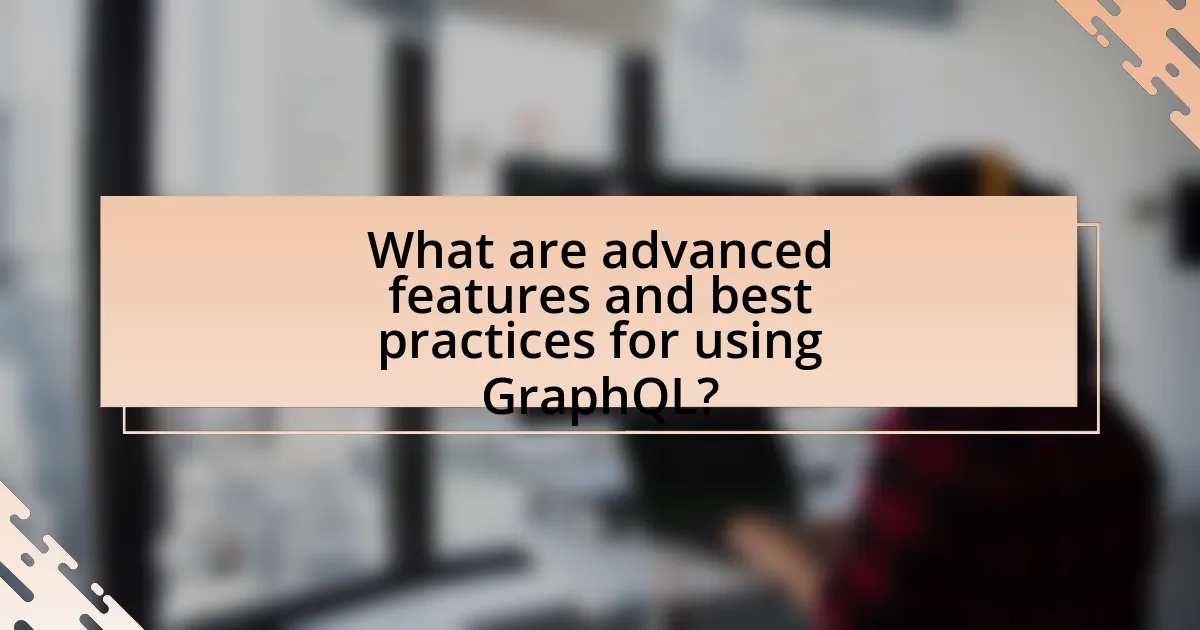 What are advanced features and best practices for using GraphQL?